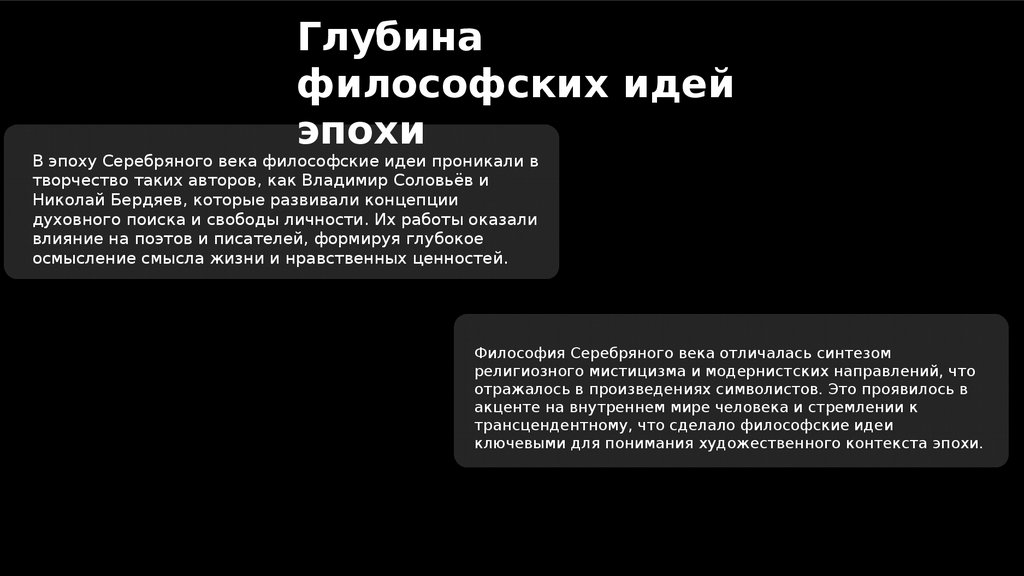 Глубина философских идей эпохи

В эпоху Серебряного века философские идеи проникали в творчество таких авторов, как Владимир Соловьёв и Николай Бердяев, которые развивали концепции духовного поиска и свободы личности. Их работы оказали влияние на поэтов и писателей, формируя глубокое осмысление смысла жизни и нравственных ценностей.

Философия Серебряного века отличалась синтезом религиозного мистицизма и модернистских направлений, что отражалось в произведениях символистов. Это проявилось в акценте на внутреннем мире человека и стремлении к трансцендентному, что сделало философские идеи ключевыми для понимания художественного контекста эпохи.